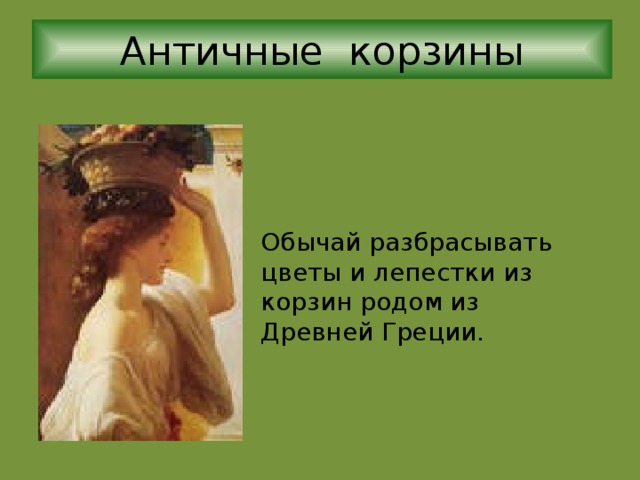 Античные корзины

Обычай разбрасывать цветы и лепестки из корзин родом из Древней Греции.